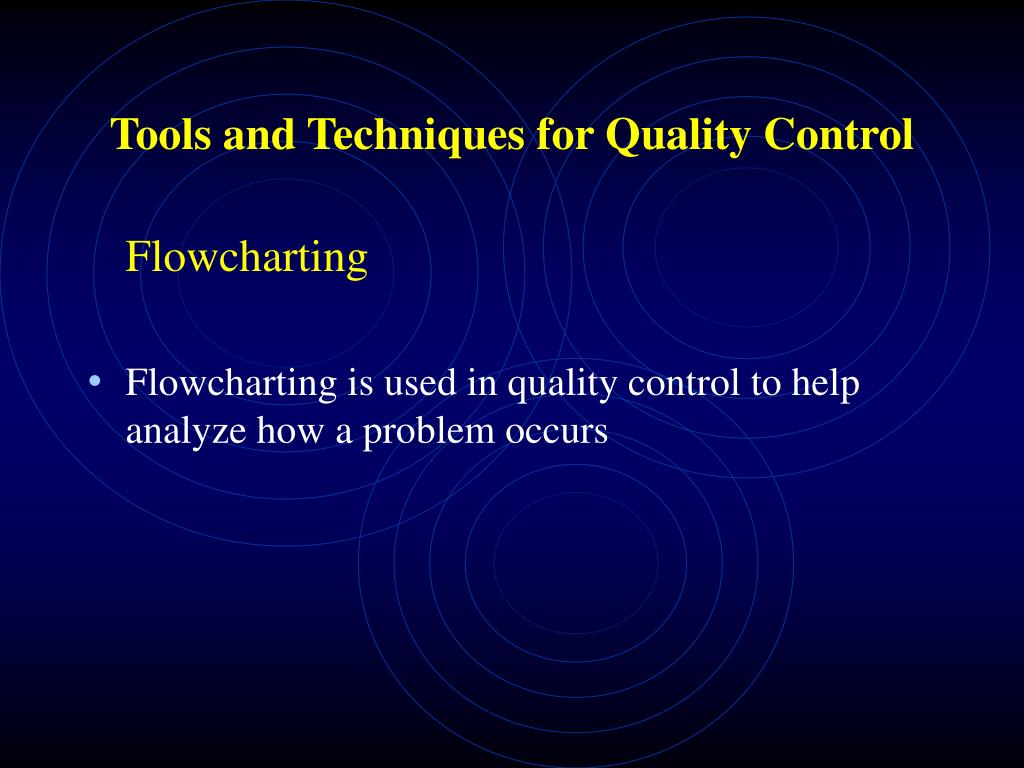 Tools and Techniques for Quality Control

Flowcharting

• Flowcharting is used in quality control to help analyze how a problem occurs